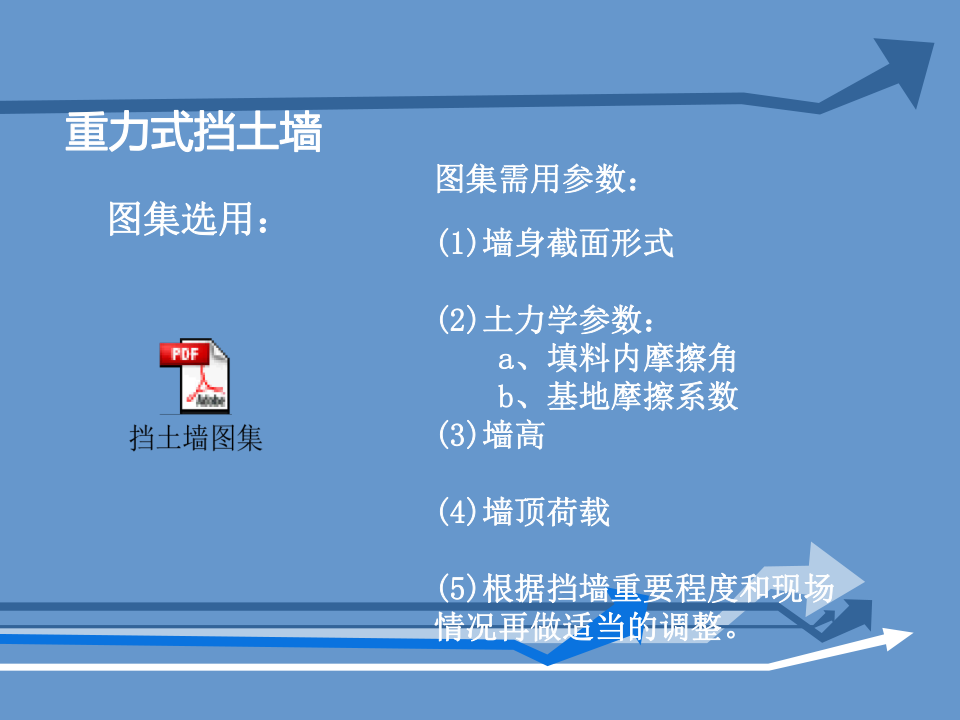 重力式挡土墙

图集选用：

PDF
Adobe

挡土墙图集

图集需用参数：

(1)墙身截面形式

(2)土力学参数：
a、填料内摩擦角
b、基地摩擦系数

(3)墙高

(4)墙顶荷载

(5)根据挡墙重要程度和现场情况再做适当的调整。